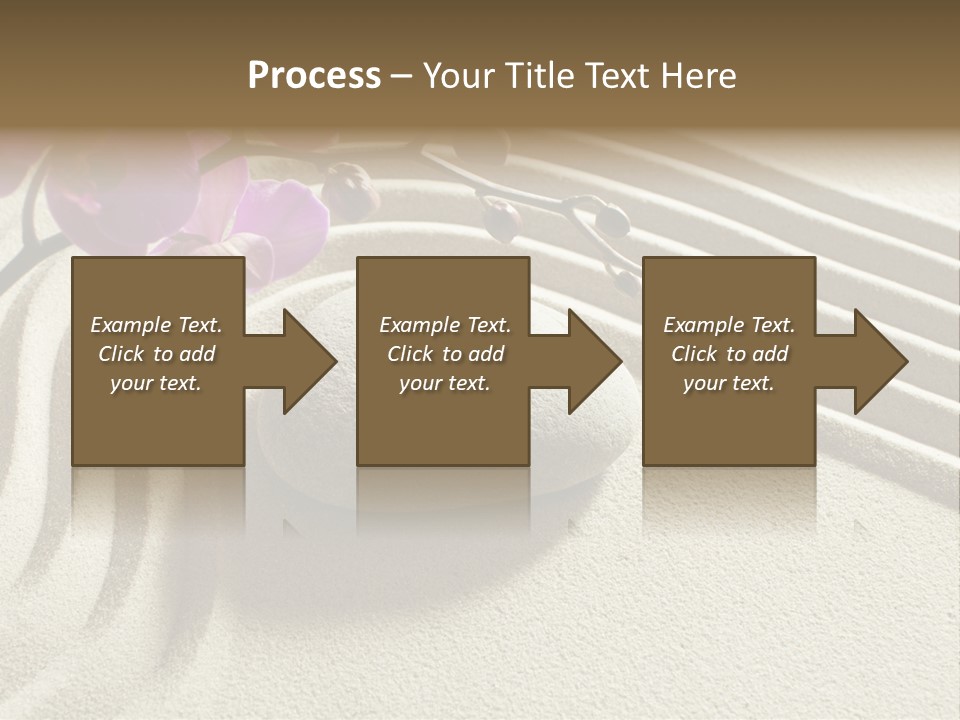 Process – Your Title Text Here

Example Text. Click to add your text.

Example Text. Click to add your text.

Example Text. Click to add your text.